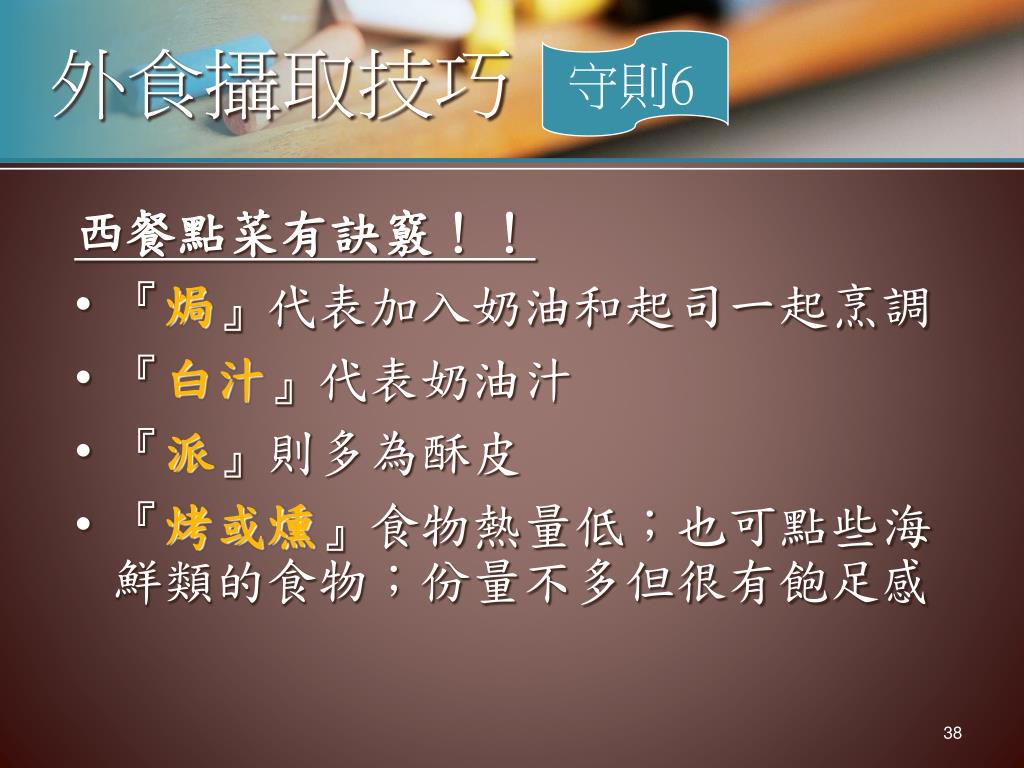 外食攝取技巧

守則6

西餐點菜有訣竅！！

• 『焗』代表加入奶油和起司一起烹調
• 『白汁』代表奶油汁
• 『派』則多為酥皮
• 『烤或燻』食物熱量低；也可點些海鮮類的食物；份量不多但很有飽足感

38